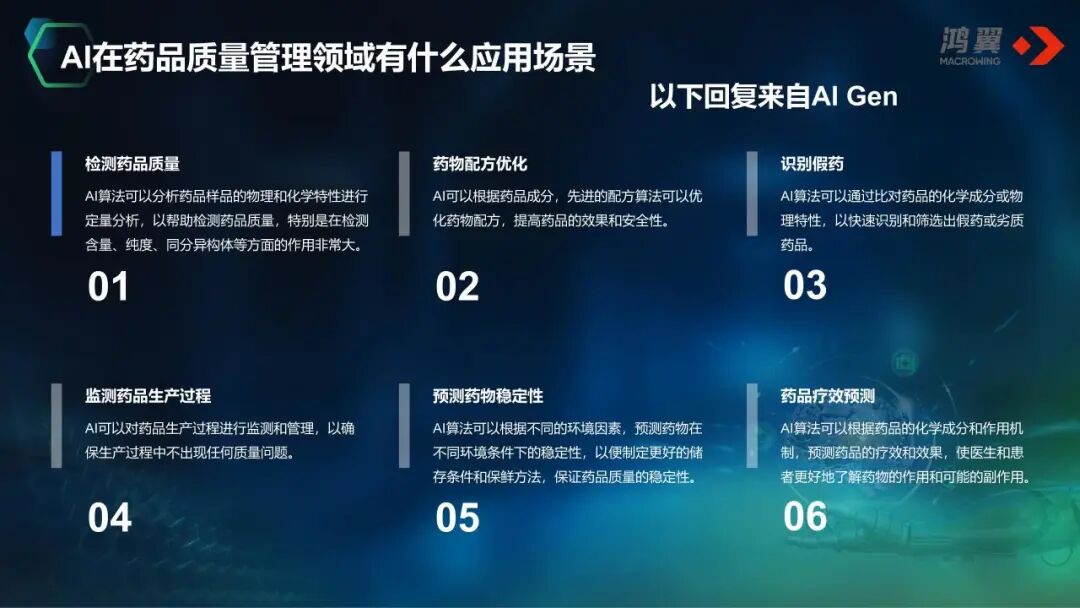 AI在药品质量管理领域有什么应用场景

鸿翼
MACROWING

以下回复来自AI Gen

检测药品质量

AI算法可以分析药品样品的物理和化学特性进行定量分析，以帮助检测药品质量，特别是在检测含量、纯度、同分异构体等方面的作用非常大。

01

药物配方优化

AI可以根据药品成分，先进的配方算法可以优化药物配方，提高药品的效果和安全性。

02

识别假药

AI算法可以通过比对药品的化学成分或物理特性，以快速识别和筛选出假药或劣质药品。

03

监测药品生产过程

AI可以对药品生产过程进行监测和管理，以确保生产过程中不出现任何质量问题。

04

预测药物稳定性

AI算法可以根据不同的环境因素，预测药物在不同环境条件下的稳定性，以便制定更好的储存条件和保鲜方法，保证药品质量的稳定性。

05

药品疗效预测

AI算法可以根据药品的化学成分和作用机制，预测药品的疗效和效果，使医生和患者更好地了解药物的作用和可能的副作用。

06